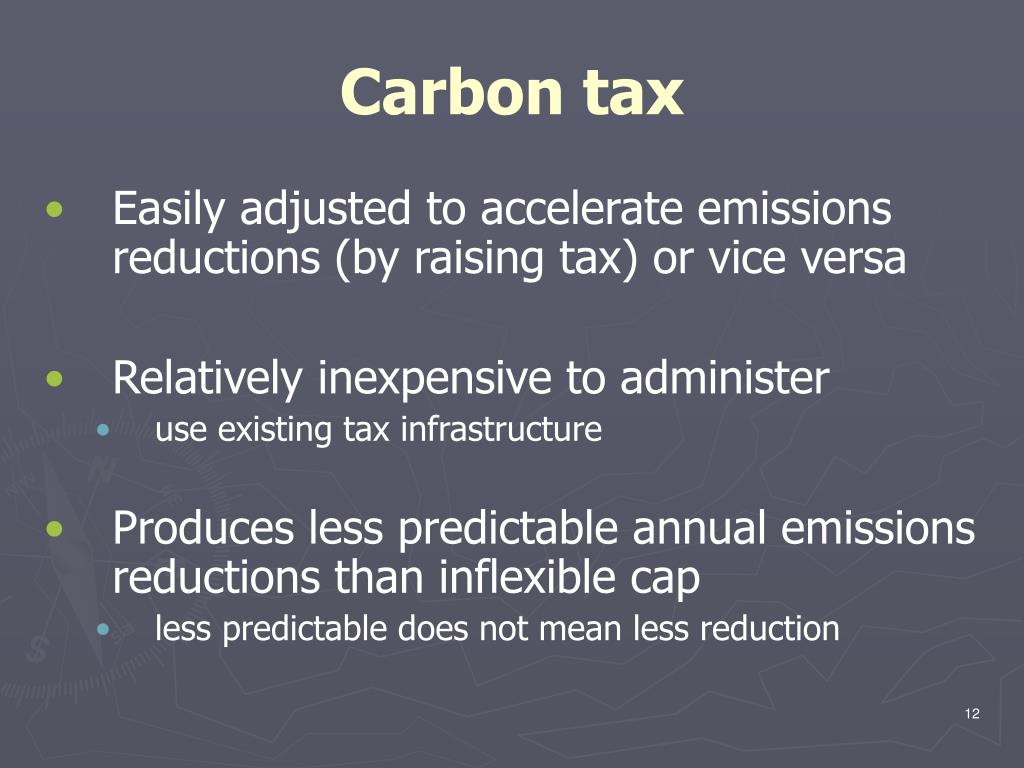 Carbon tax

• Easily adjusted to accelerate emissions reductions (by raising tax) or vice versa

• Relatively inexpensive to administer
  • use existing tax infrastructure

• Produces less predictable annual emissions reductions than inflexible cap
  • less predictable does not mean less reduction

12